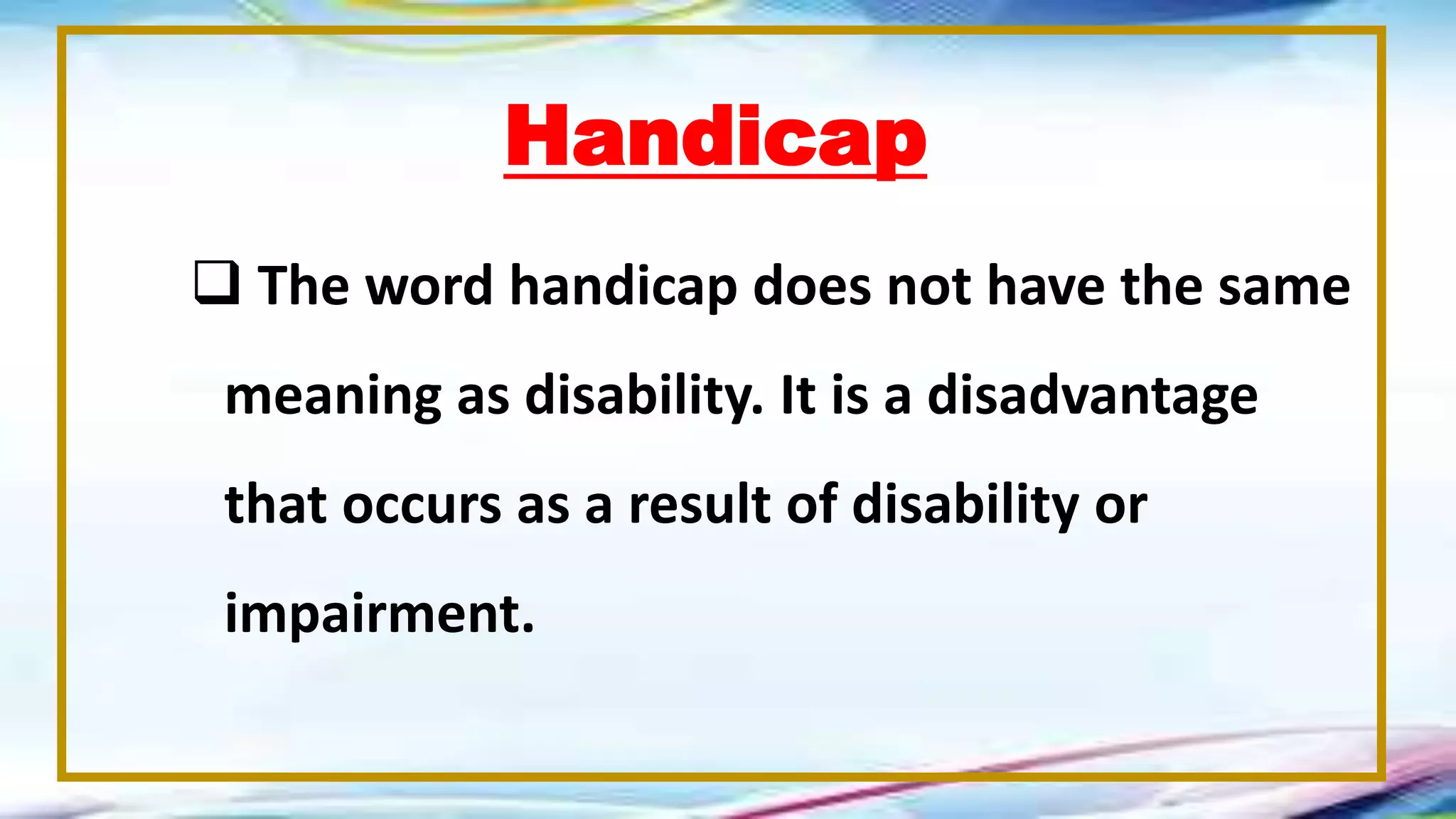 Handicap

❑ The word handicap does not have the same meaning as disability. It is a disadvantage that occurs as a result of disability or impairment.